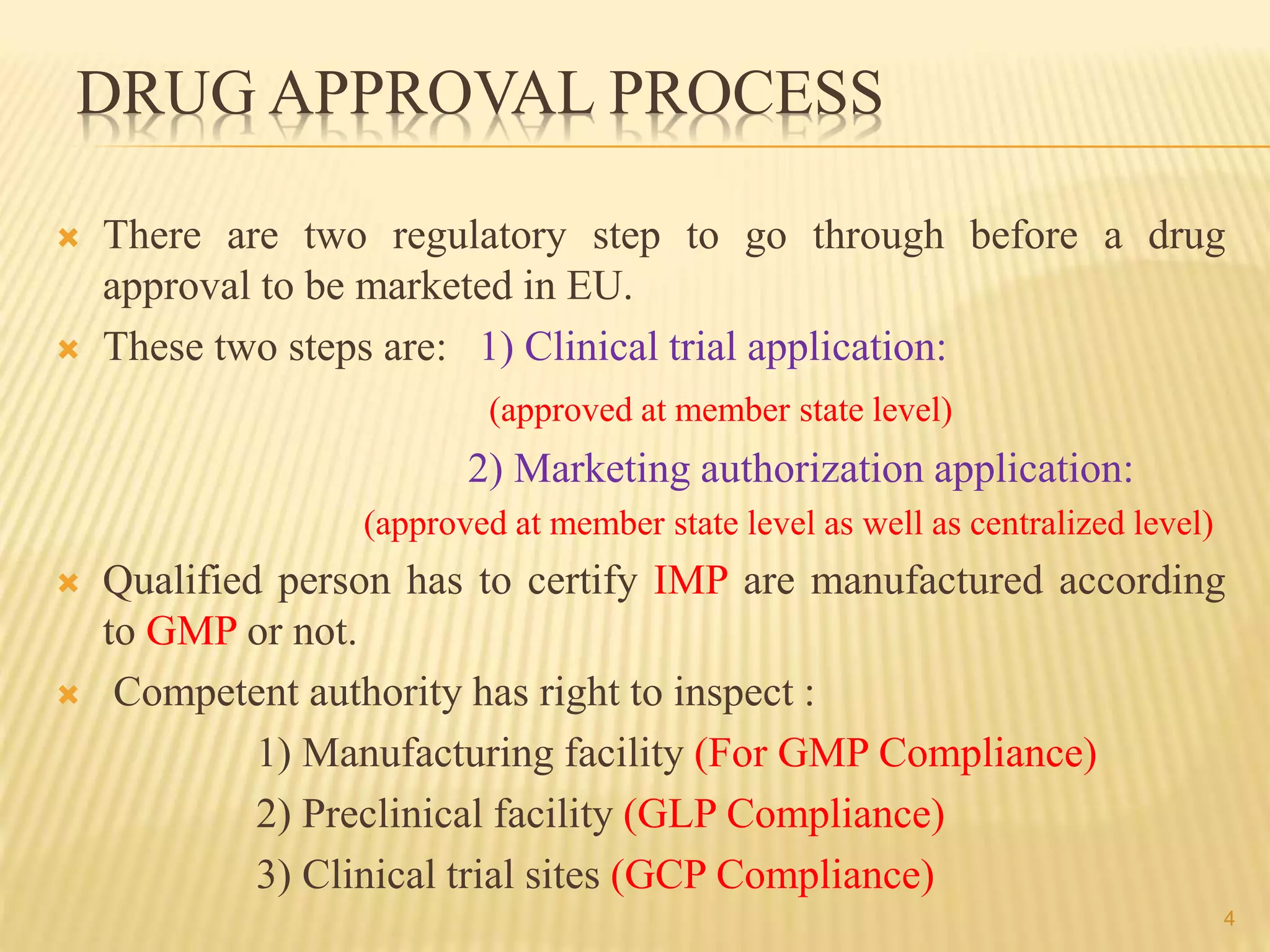 DRUG APPROVAL PROCESS

There are two regulatory step to go through before a drug approval to be marketed in EU.

These two steps are: 1) Clinical trial application:

(approved at member state level)

2) Marketing authorization application:

(approved at member state level as well as centralized level)

Qualified person has to certify IMP are manufactured according to GMP or not.

Competent authority has right to inspect :

1) Manufacturing facility (For GMP Compliance)

2) Preclinical facility (GLP Compliance)

3) Clinical trial sites (GCP Compliance)

4